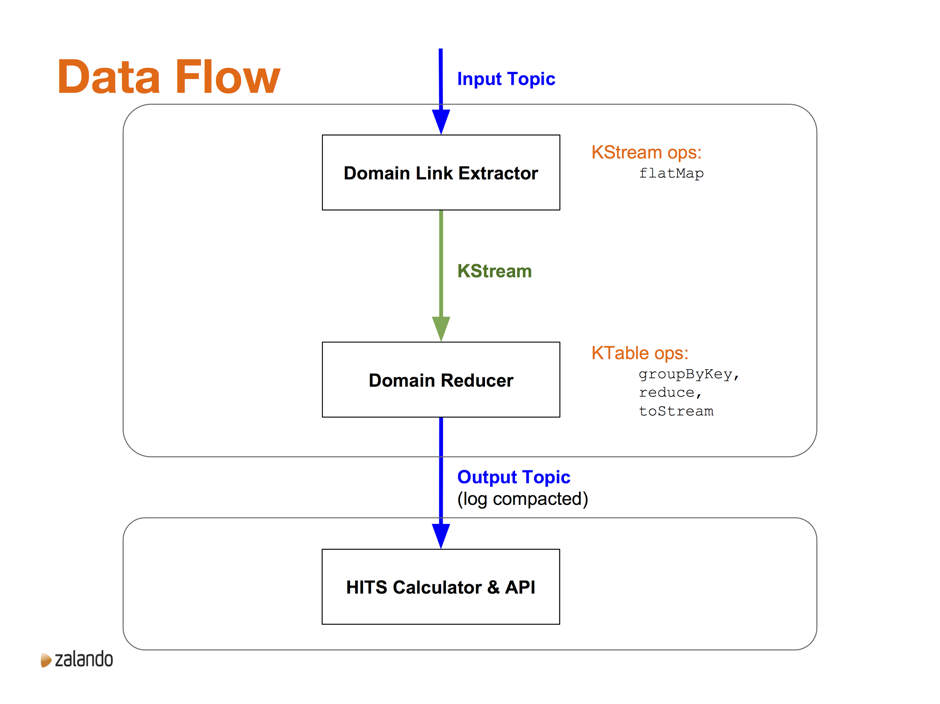 Data Flow

Input Topic

Domain Link Extractor

KStream ops:
flatMap

KStream

Domain Reducer

KTable ops:
groupByKey,
reduce,
toStream

Output Topic
(log compacted)

HITS Calculator & API

zalando